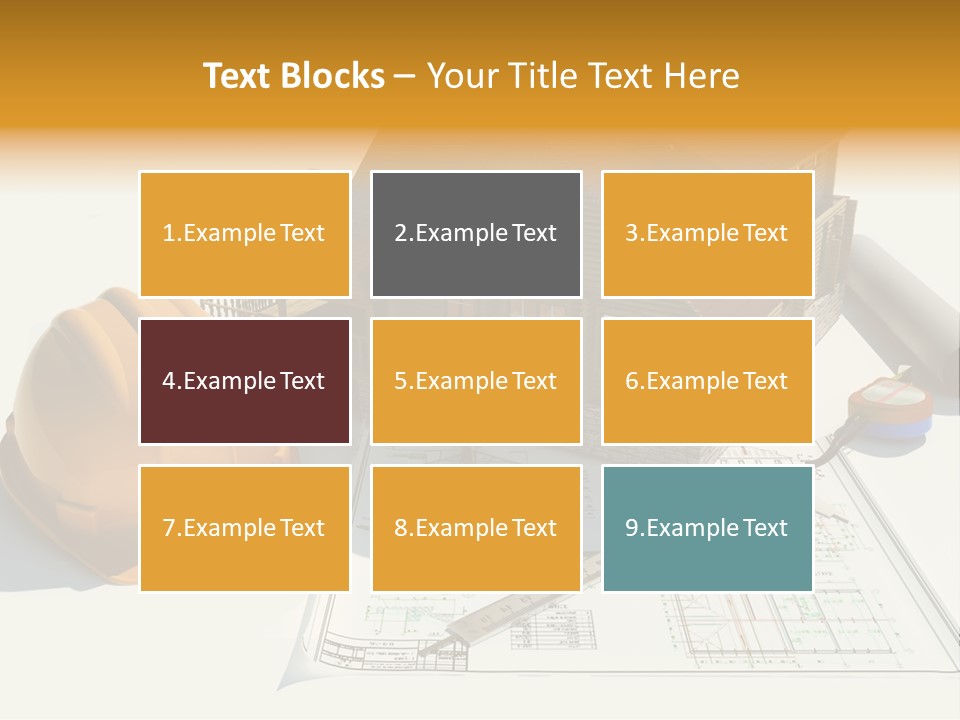 Text Blocks – Your Title Text Here

1.Example Text

2.Example Text

3.Example Text

4.Example Text

5.Example Text

6.Example Text

7.Example Text

8.Example Text

9.Example Text